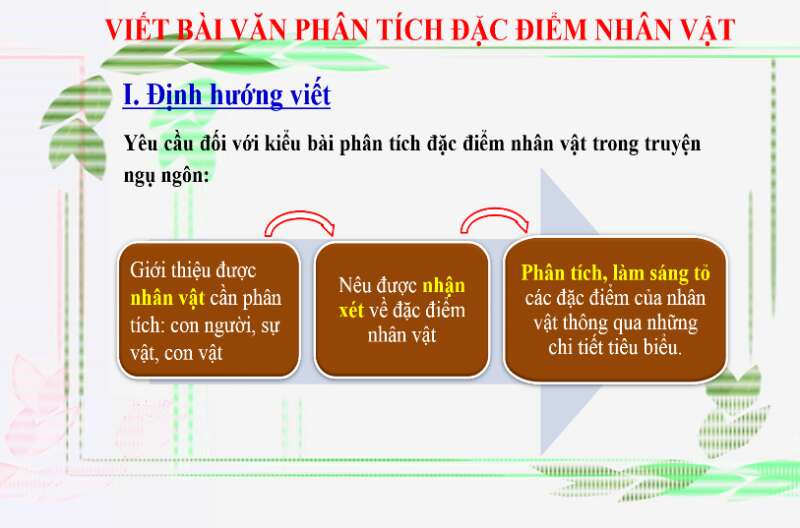 VIẾT BÀI VĂN PHÂN TÍCH ĐẶC ĐIỂM NHÂN VẬT

I. Định hướng viết

Yêu cầu đối với kiểu bài phân tích đặc điểm nhân vật trong truyện ngụ ngôn:

Giới thiệu được nhân vật cần phân tích: con người, sự vật, con vật

Nêu được nhận xét về đặc điểm nhân vật

Phân tích, làm sáng tỏ các đặc điểm của nhân vật thông qua những chi tiết tiêu biểu.